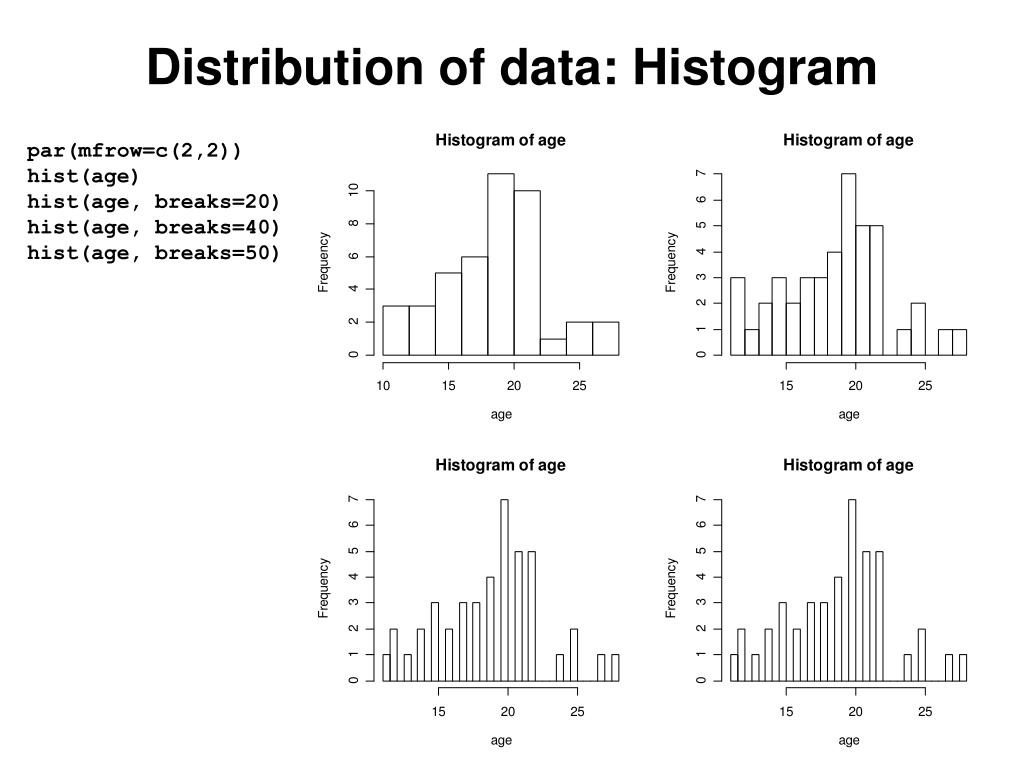 Distribution of data: Histogram

par(mfrow=c(2,2))
hist(age)
hist(age, breaks=20)
hist(age, breaks=40)
hist(age, breaks=50)

Histogram of age
Frequency
0 2 4 6 8 10
10 15 20 25
age

Histogram of age
Frequency
0 1 2 3 4 5 6 7
15 20 25
age

Histogram of age
Frequency
0 1 2 3 4 5 6 7
15 20 25
age

Histogram of age
Frequency
0 1 2 3 4 5 6 7
15 20 25
age